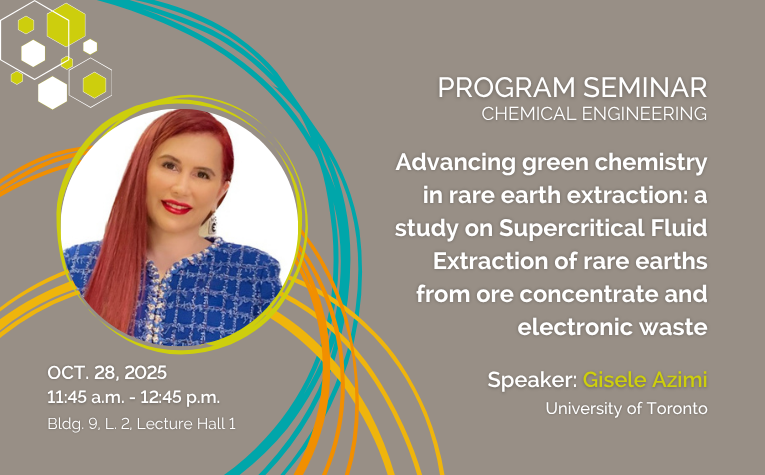 PROGRAM SEMINAR
CHEMICAL ENGINEERING

Advancing green chemistry in rare earth extraction: a study on Supercritical Fluid Extraction of rare earths from ore concentrate and electronic waste

Speaker: Gisele Azimi
University of Toronto

OCT. 28, 2025
11:45 a.m. - 12:45 p.m.
Bldg. 9, L. 2, Lecture Hall 1